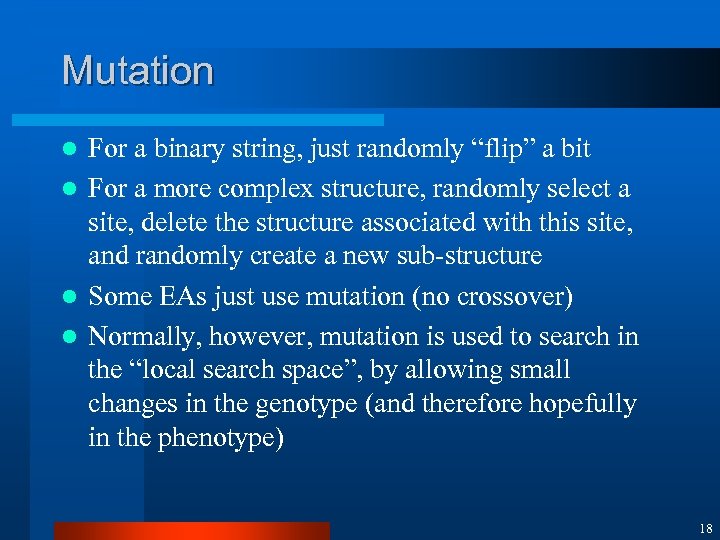 Mutation

- For a binary string, just randomly “flip” a bit
- For a more complex structure, randomly select a site, delete the structure associated with this site, and randomly create a new sub-structure
- Some EAs just use mutation (no crossover)
- Normally, however, mutation is used to search in the “local search space”, by allowing small changes in the genotype (and therefore hopefully in the phenotype)

18